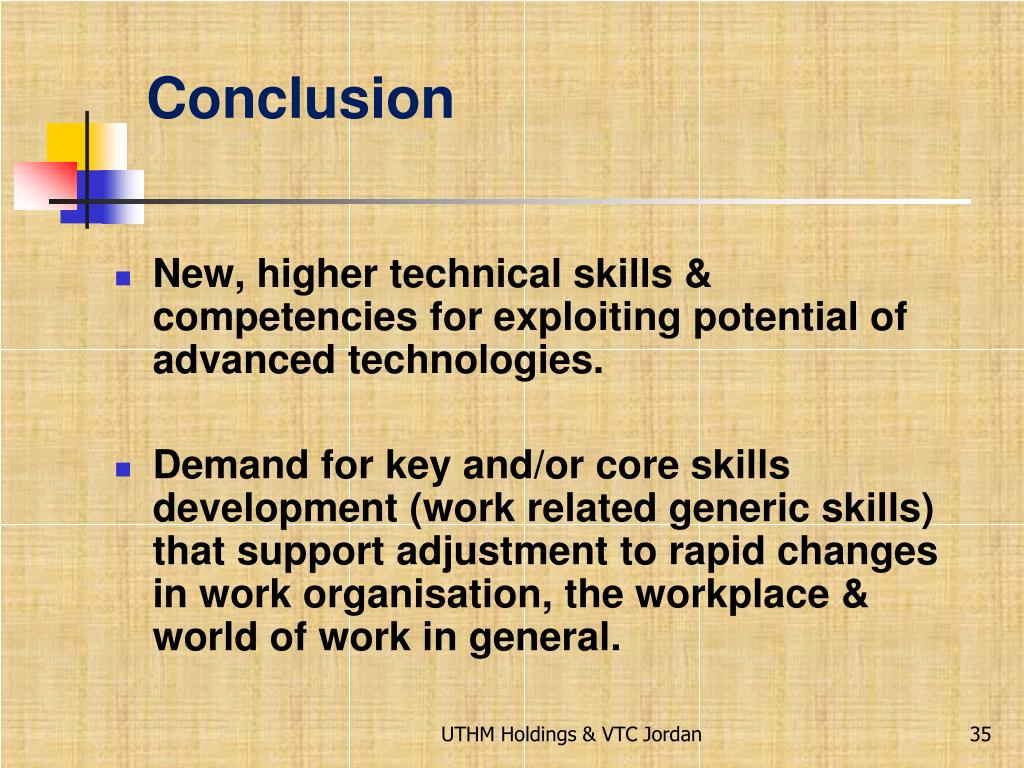 Conclusion

New, higher technical skills & competencies for exploiting potential of advanced technologies.

Demand for key and/or core skills development (work related generic skills) that support adjustment to rapid changes in work organisation, the workplace & world of work in general.

UTHM Holdings & VTC Jordan

35